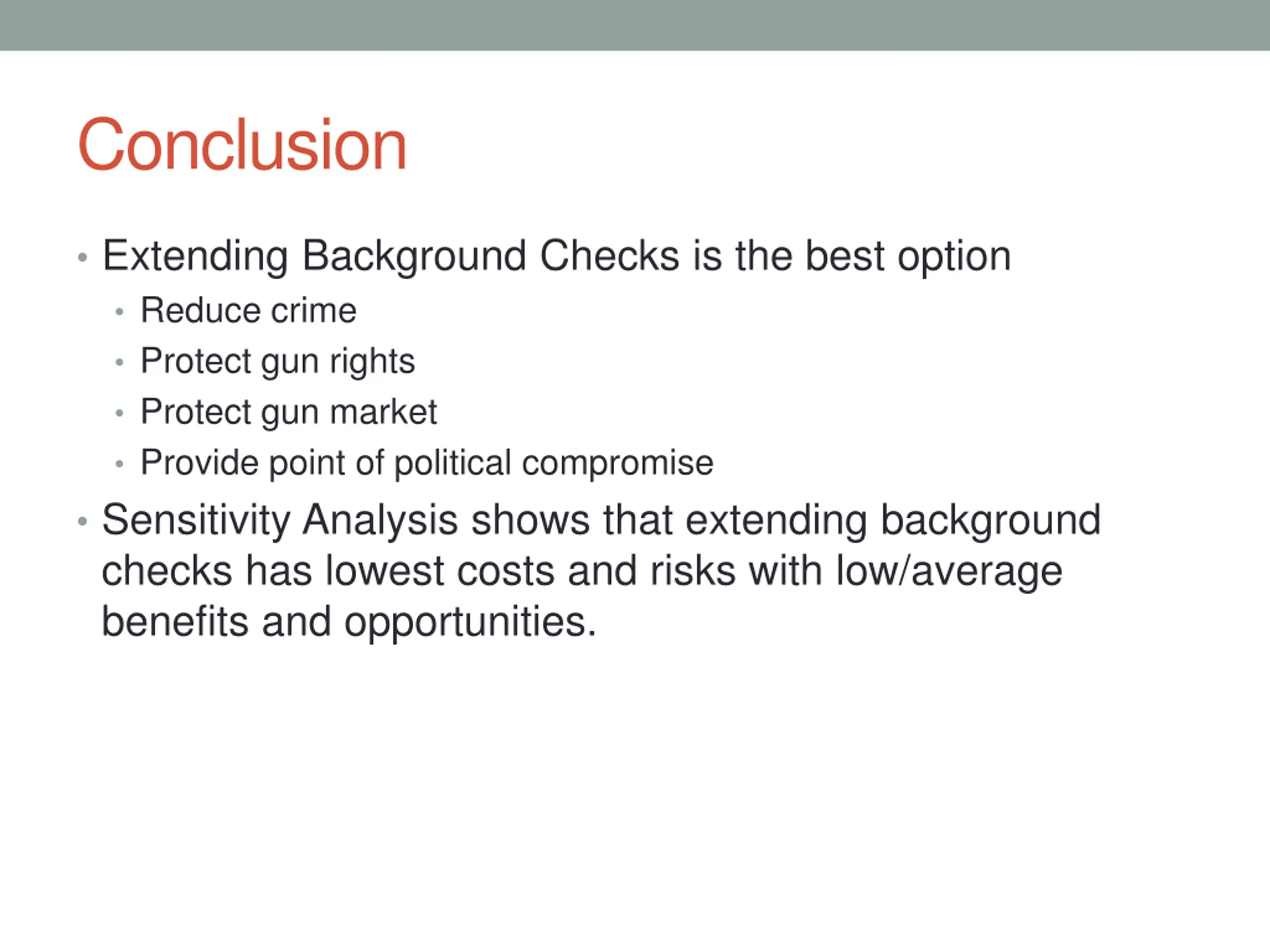 Conclusion

• Extending Background Checks is the best option
  • Reduce crime
  • Protect gun rights
  • Protect gun market
  • Provide point of political compromise
• Sensitivity Analysis shows that extending background checks has lowest costs and risks with low/average benefits and opportunities.